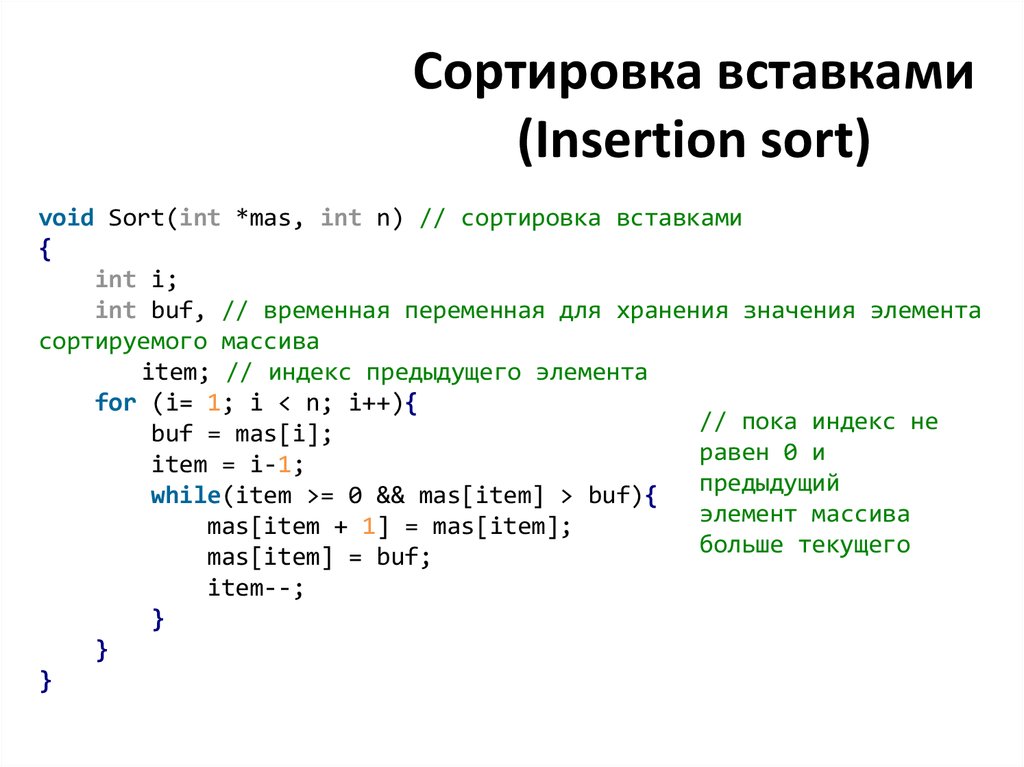 Сортировка вставками
(Insertion sort)

void Sort(int *mas, int n) // сортировка вставками
{
    int i;
    int buf, // временная переменная для хранения значения элемента сортируемого массива
        item; // индекс предыдущего элемента
    for (i= 1; i < n; i++){
        buf = mas[i];
        item = i-1;
        while(item >= 0 && mas[item] > buf){
            mas[item + 1] = mas[item];
            mas[item] = buf;
            item--;
        }
    }
}

// пока индекс не равен 0 и предыдущий элемент массива больше текущего